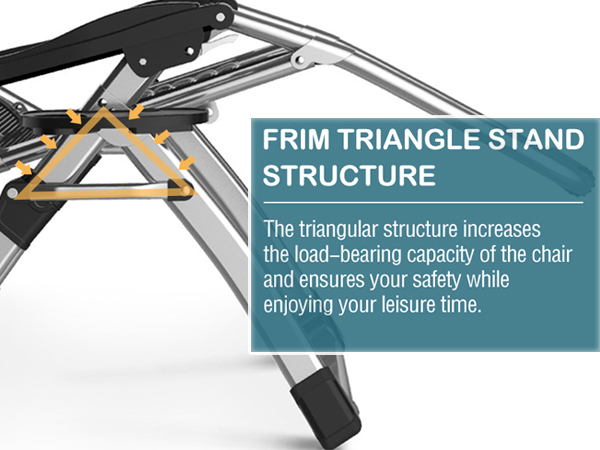 FRIM TRIANGLE STAND STRUCTURE

The triangular structure increases the load–bearing capacity of the chair and ensures your safety while enjoying your leisure time.